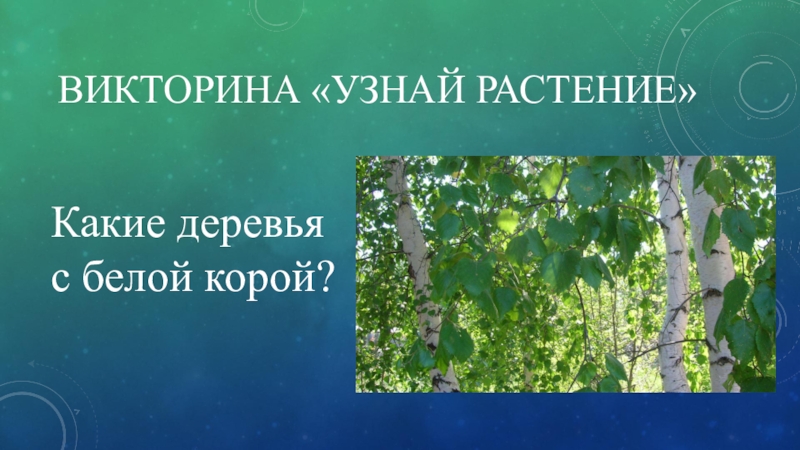 ВИКТОРИНА «УЗНАЙ РАСТЕНИЕ»

Какие деревья с белой корой?